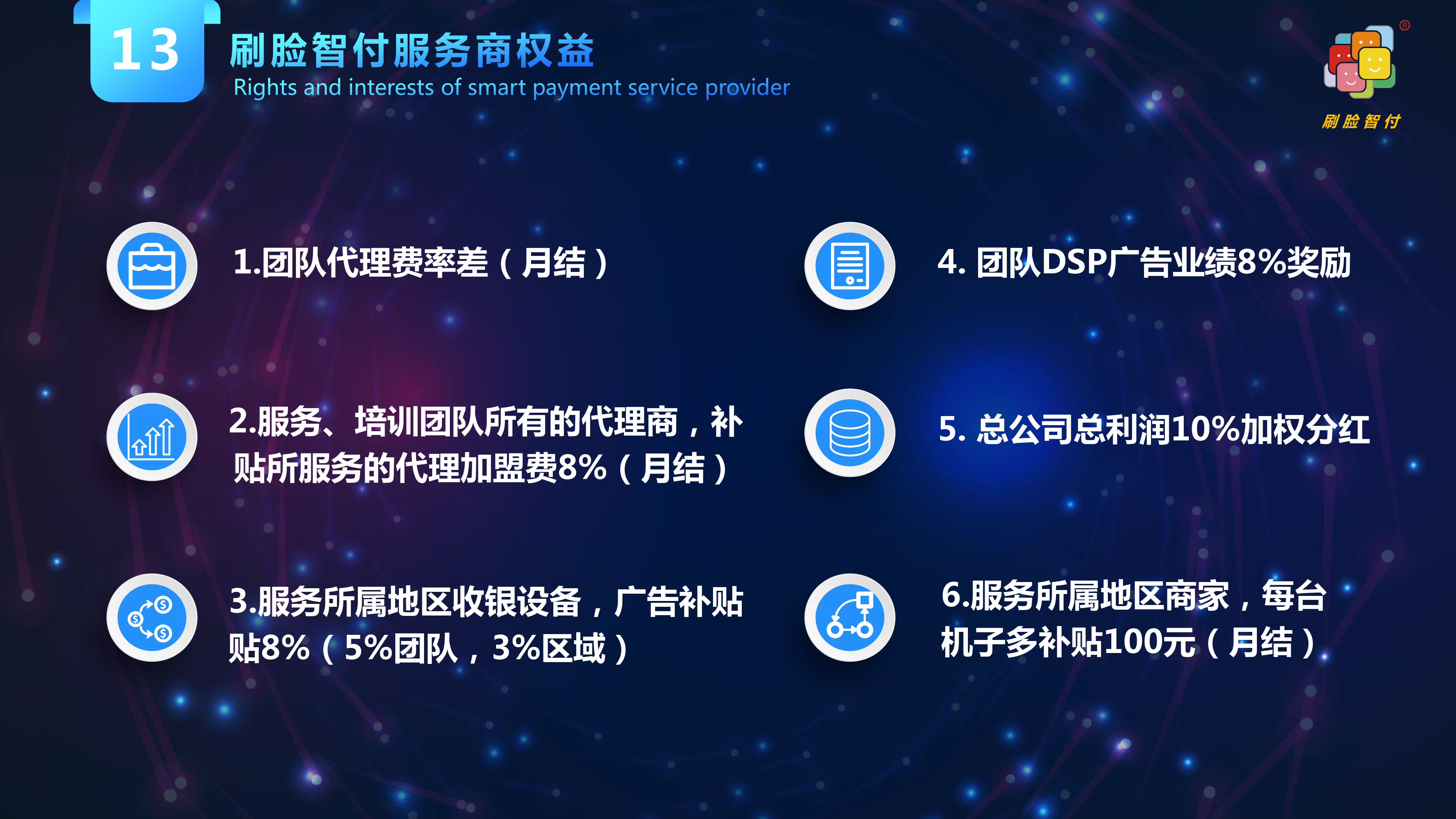 13

刷脸智付服务商权益

Rights and interests of smart payment service provider

®

刷脸智付

1.团队代理费率差（月结）

2.服务、培训团队所有的代理商，补贴所服务的代理加盟费8%（月结）

3.服务所属地区收银设备，广告补贴贴8%（5%团队，3%区域）

4. 团队DSP广告业绩8%奖励

5. 总公司总利润10%加权分红

6.服务所属地区商家，每台机子多补贴100元（月结）